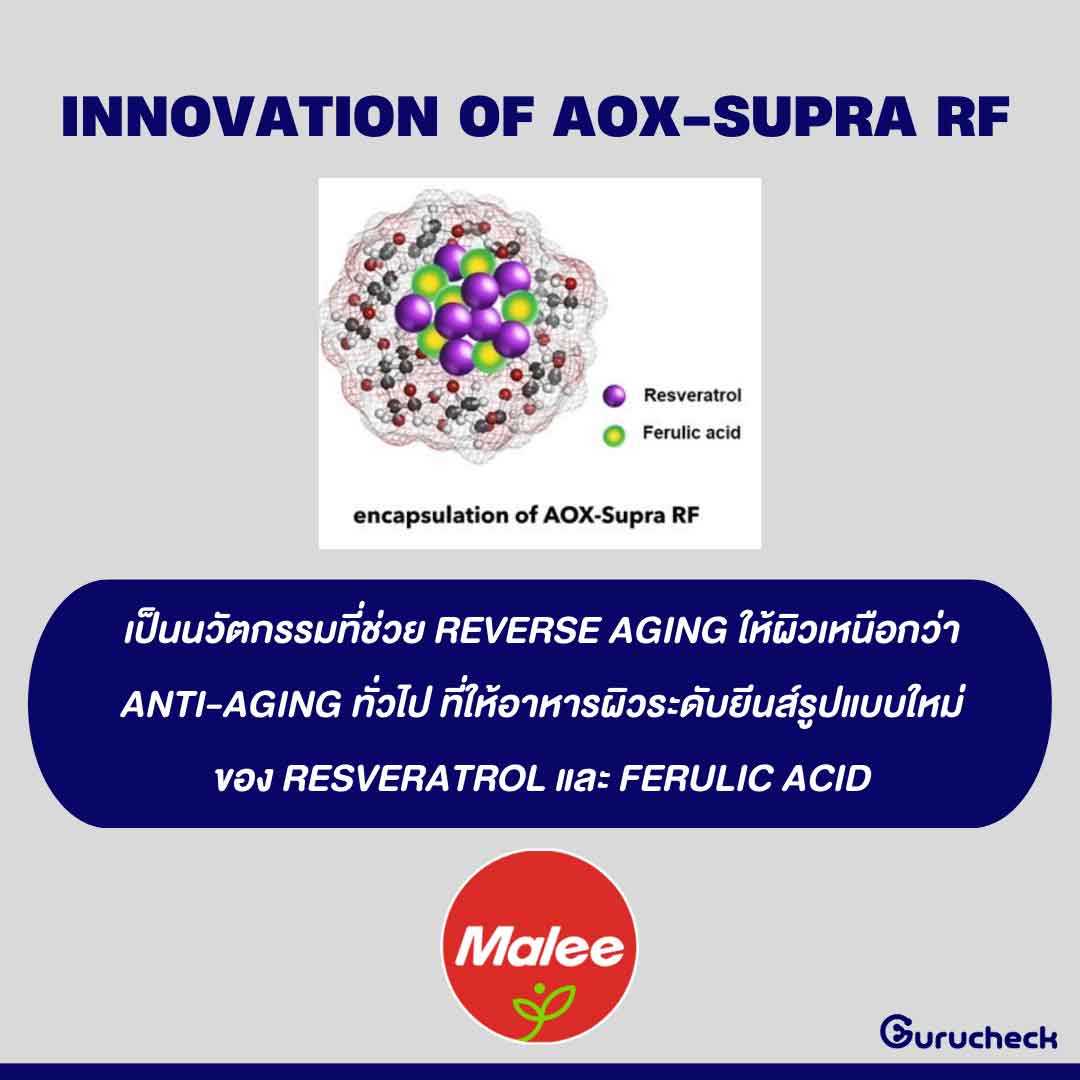 INNOVATION OF AOX-SUPRA RF

Resveratrol

Ferulic acid

encapsulation of AOX-Supra RF

เป็นนวัตกรรมที่ช่วย REVERSE AGING ให้ผิวเหนือกว่า ANTI-AGING ทั่วไป ที่ให้อาหารผิวระดับยีนส์รูปแบบใหม่ ของ RESVERATROL และ FERULIC ACID

Malee

Gurucheck